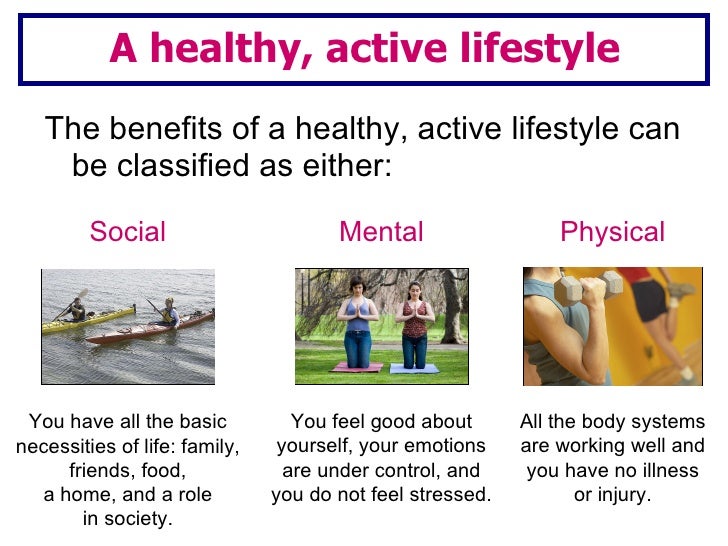 A healthy, active lifestyle

The benefits of a healthy, active lifestyle can be classified as either:

Social

You have all the basic necessities of life: family, friends, food, a home, and a role in society.

Mental

You feel good about yourself, your emotions are under control, and you do not feel stressed.

Physical

All the body systems are working well and you have no illness or injury.